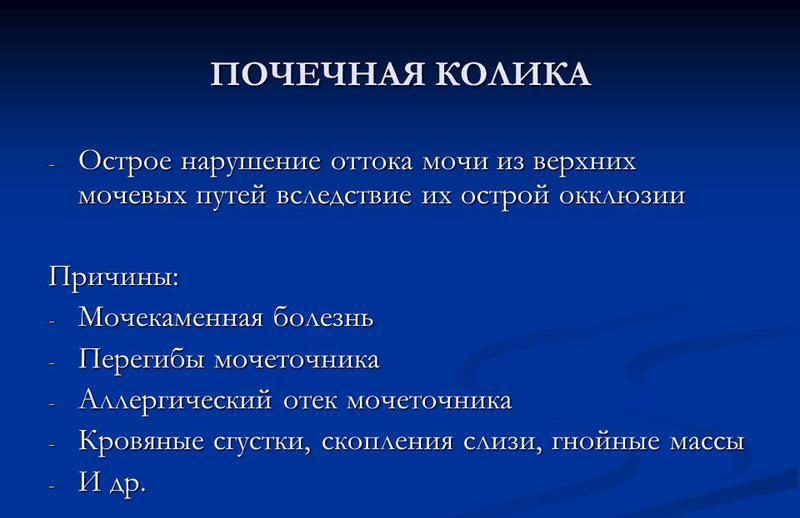 ПОЧЕЧНАЯ КОЛИКА

- Острое нарушение оттока мочи из верхних мочевых путей вследствие их острой окклюзии

Причины:
- Мочекаменная болезнь
- Перегибы мочеточника
- Аллергический отек мочеточника
- Кровяные сгустки, скопления слизи, гнойные массы
- И др.